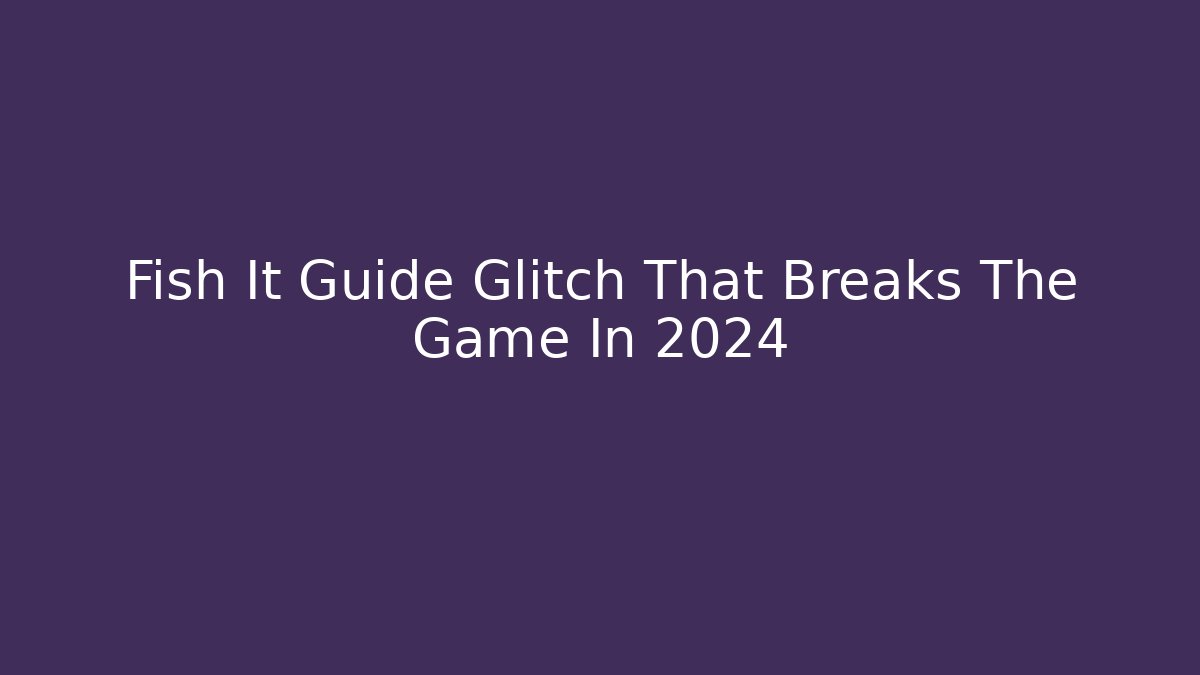 Fish It Guide Glitch That Breaks The Game In 2024